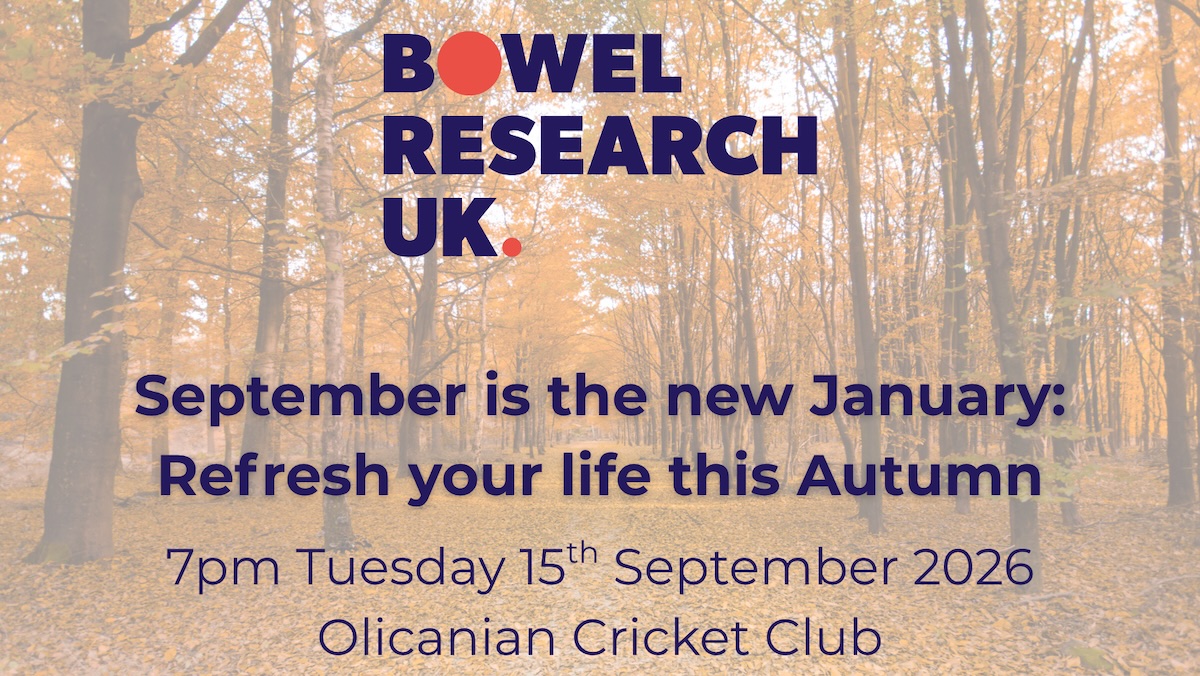 BOWEL RESEARCH UK.

September is the new January: Refresh your life this Autumn

7pm Tuesday 15$^{th}$ September 2026

Olicanian Cricket Club